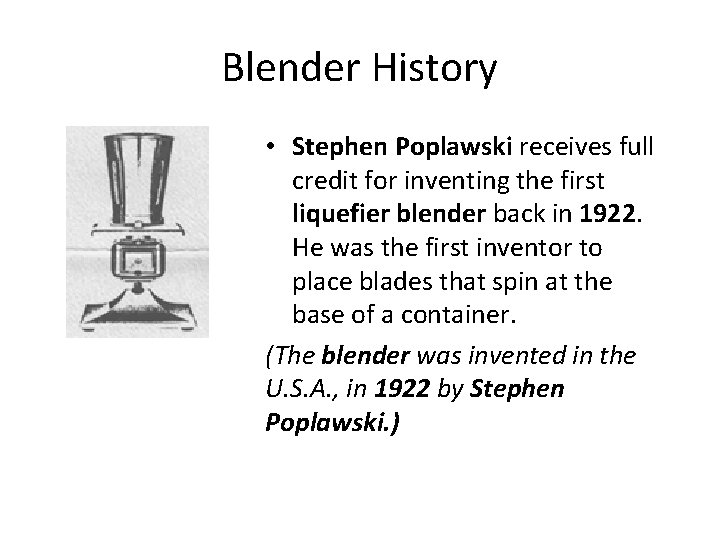 Blender History

• Stephen Poplawski receives full credit for inventing the first liquefier blender back in 1922. He was the first inventor to place blades that spin at the base of a container.

(The blender was invented in the U.S.A., in 1922 by Stephen Poplawski.)